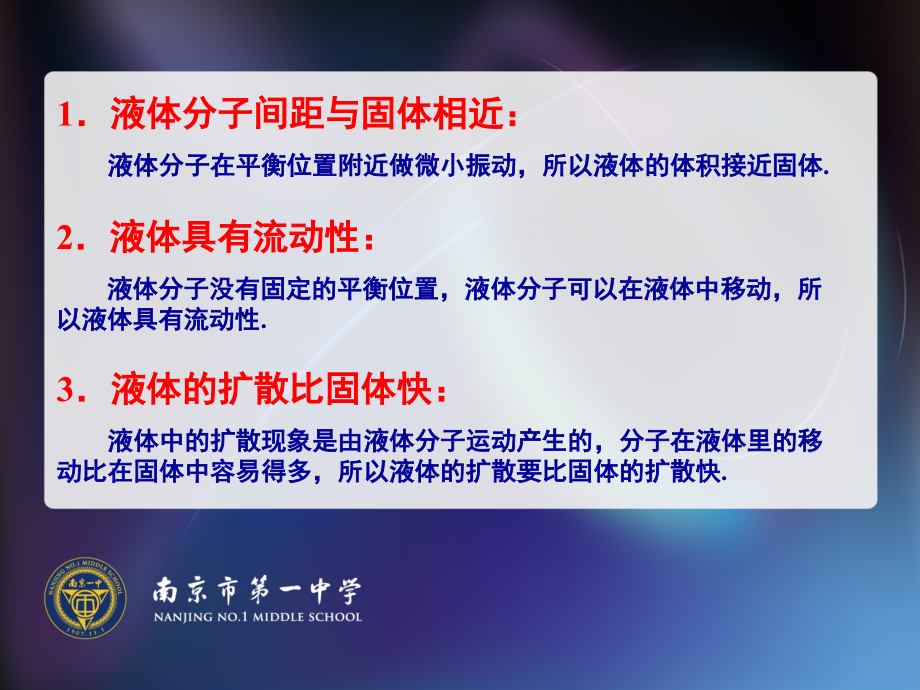 1．液体分子间距与固体相近：

液体分子在平衡位置附近做微小振动，所以液体的体积接近固体.

2．液体具有流动性：

液体分子没有固定的平衡位置，液体分子可以在液体中移动，所以液体具有流动性.

3．液体的扩散比固体快：

液体中的扩散现象是由液体分子运动产生的，分子在液体里的移动比在固体中容易得多，所以液体的扩散要比固体的扩散快.

NANJING NO.1 MIDDLE SCHOOL
南京一中
1907.11.1

南京市第一中学
NANJING NO.1 MIDDLE SCHOOL